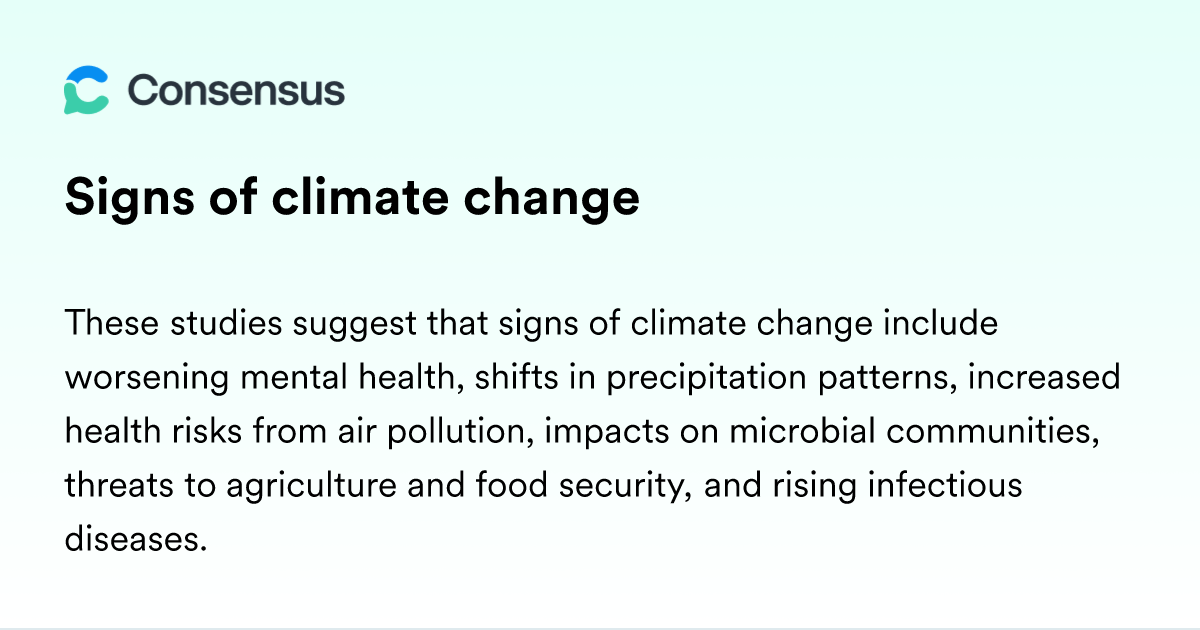 Consensus

Signs of climate change

These studies suggest that signs of climate change include worsening mental health, shifts in precipitation patterns, increased health risks from air pollution, impacts on microbial communities, threats to agriculture and food security, and rising infectious diseases.